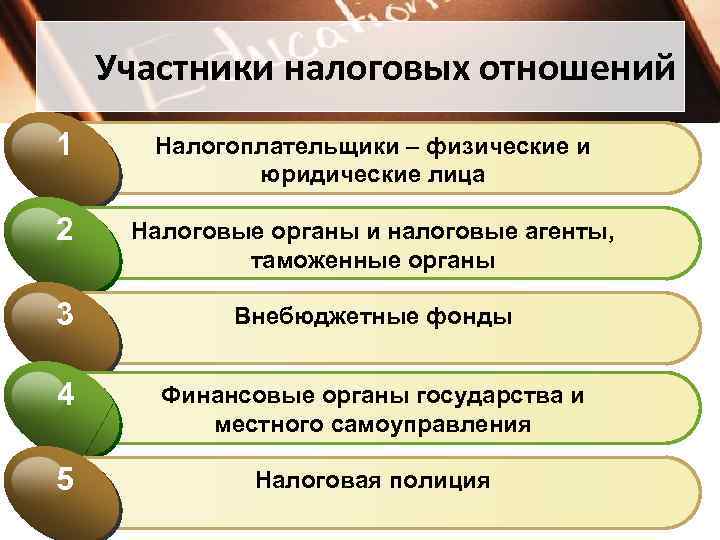 Education

Участники налоговых отношений

1

Налогоплательщики – физические и юридические лица

2

Налоговые органы и налоговые агенты, таможенные органы

3

Внебюджетные фонды

4

Финансовые органы государства и местного самоуправления

5

Налоговая полиция